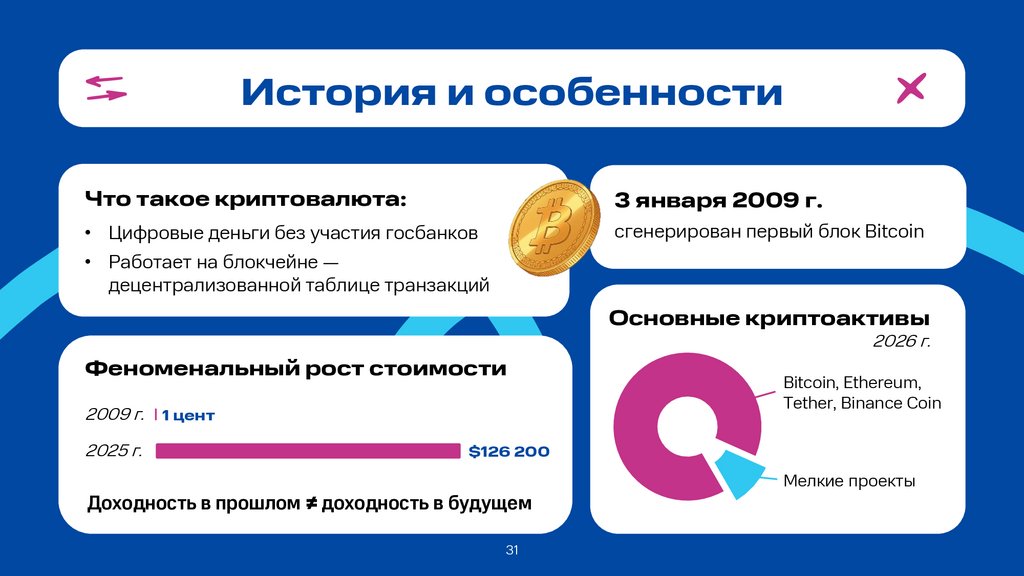 История и особенности

Что такое криптовалюта:

• Цифровые деньги без участия госбанков
• Работает на блокчейне — децентрализованной таблице транзакций

3 января 2009 г.

сгенерирован первый блок Bitcoin

Феноменальный рост стоимости

2009 г. 1 цент

2025 г. $126 200

Доходность в прошлом ≠ доходность в будущем

Основные криптоактивы

2026 г.

Bitcoin, Ethereum, Tether, Binance Coin

Мелкие проекты

31